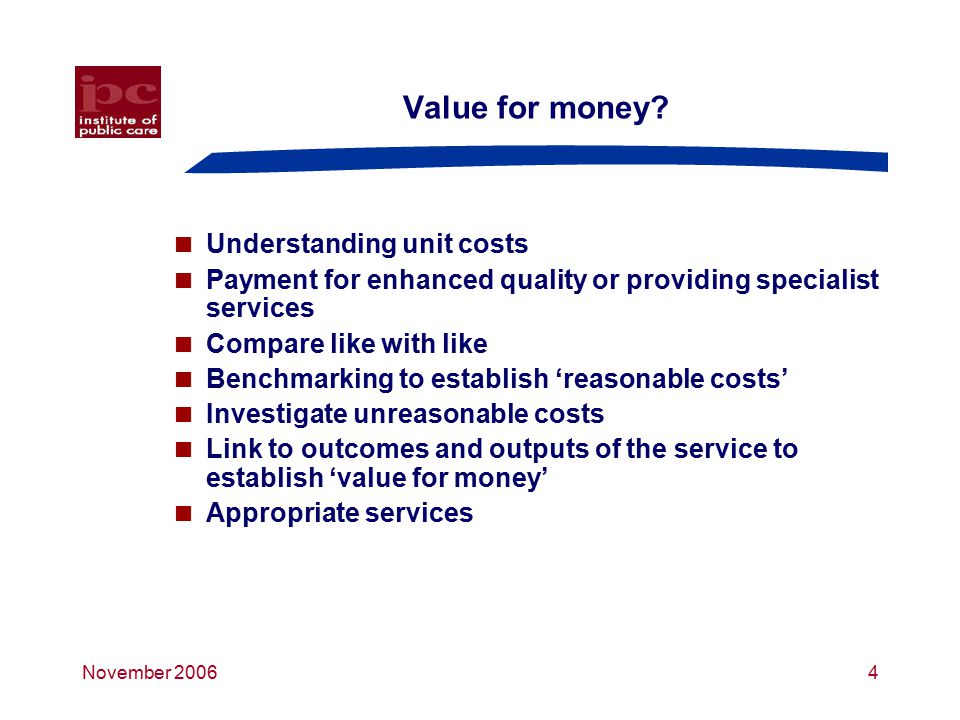 ipc
institute of
public care

Value for money?

- Understanding unit costs
- Payment for enhanced quality or providing specialist services
- Compare like with like
- Benchmarking to establish ‘reasonable costs’
- Investigate unreasonable costs
- Link to outcomes and outputs of the service to establish ‘value for money’
- Appropriate services

November 2006

4